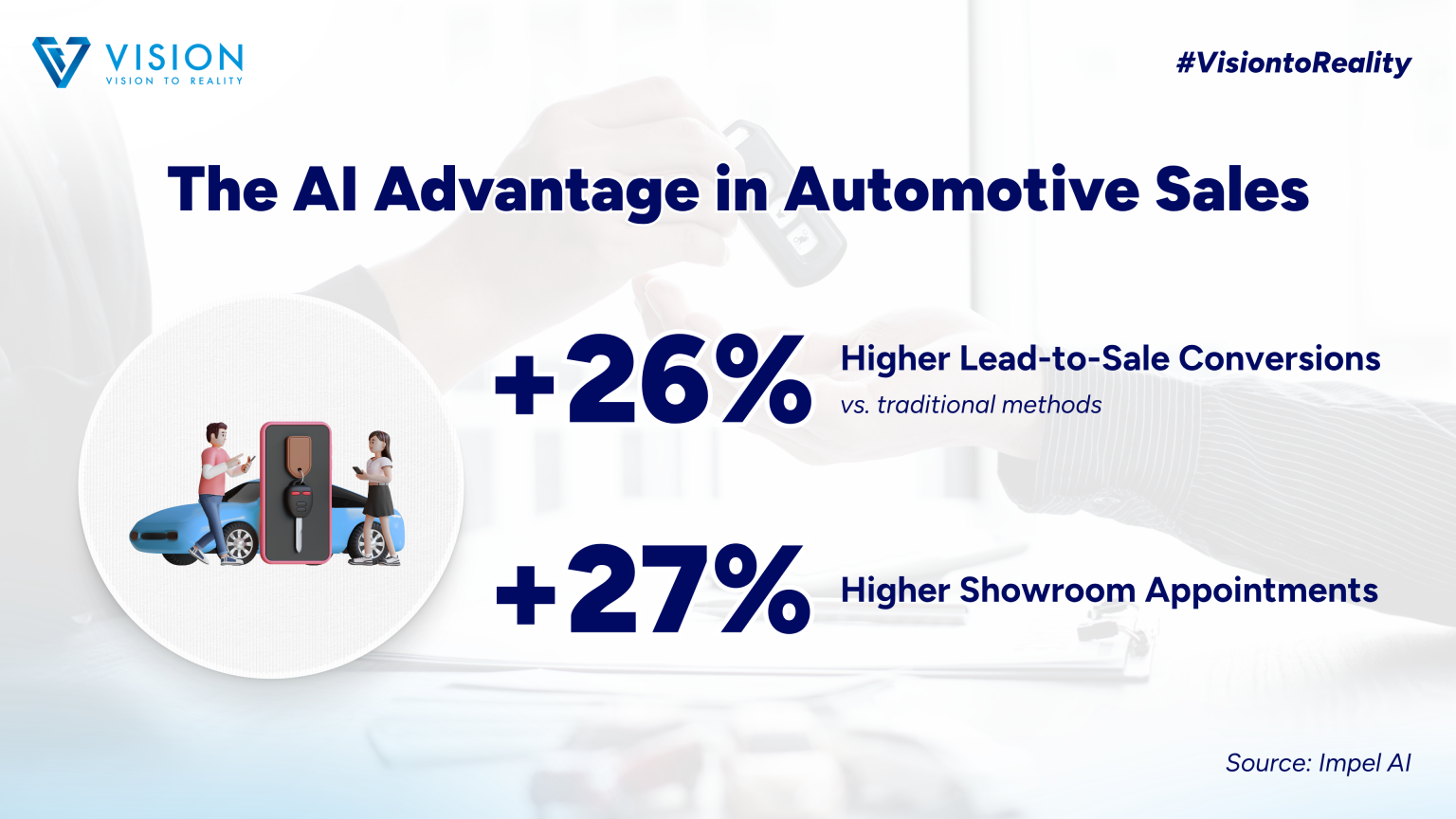 VISION
VISION TO REALITY

#VisiontoReality

The AI Advantage in Automotive Sales

+26% Higher Lead-to-Sale Conversions
vs. traditional methods

+27% Higher Showroom Appointments

Source: Impel AI